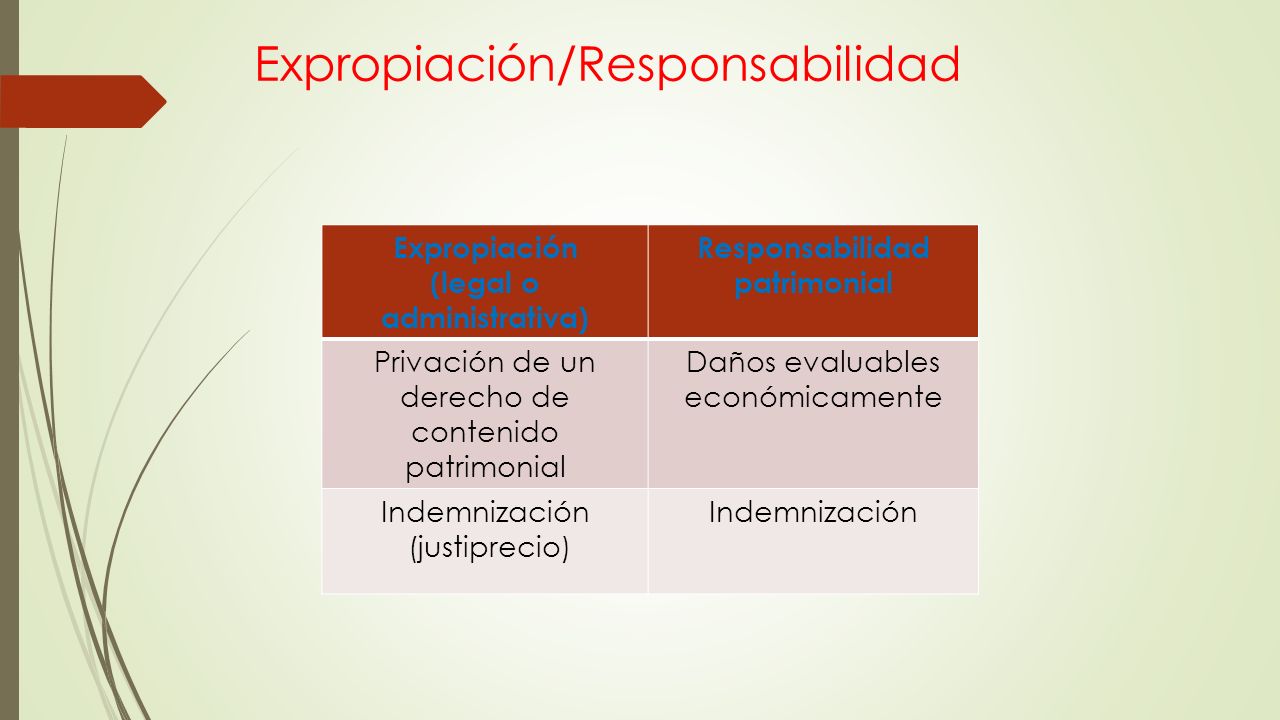 Expropiación/Responsabilidad

| Expropiación (legal o administrativa) | Responsabilidad patrimonial |
|---|---|
| Privación de un derecho de contenido patrimonial | Daños evaluables económicamente |
| Indemnización (justiprecio) | Indemnización |